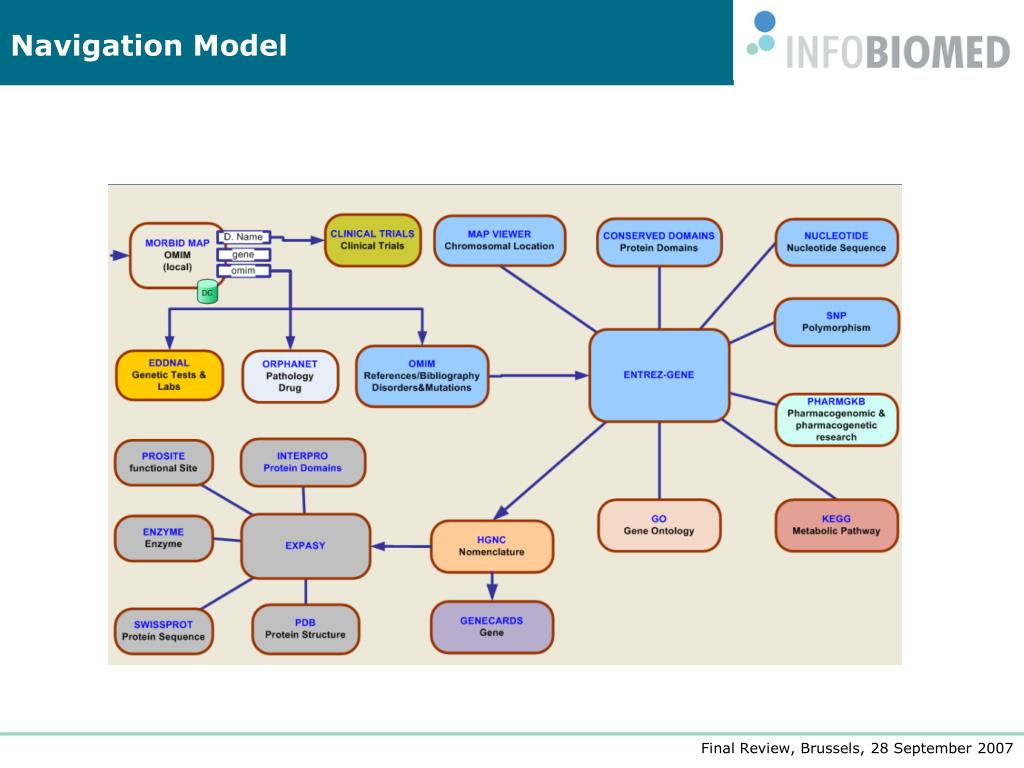 Navigation Model

INFOBIOMED

MORBID MAP
OMIM
(local)

D. Name
gene
omim

DC

CLINICAL TRIALS
Clinical Trials

MAP VIEWER
Chromosomal Location

CONSERVED DOMAINS
Protein Domains

NUCLEOTIDE
Nucleotide Sequence

SNP
Polymorphism

EDDNAL
Genetic Tests & Labs

ORPHANET
Pathology
Drug

OMIM
References/Bibliography
Disorders&Mutations

ENTREZ-GENE

PHARMGKB
Pharmacogenomic & pharmacogenetic research

PROSITE
functional Site

INTERPRO
Protein Domains

ENZYME
Enzyme

EXPASY

HGNC
Nomenclature

GO
Gene Ontology

KEGG
Metabolic Pathway

SWISSPROT
Protein Sequence

PDB
Protein Structure

GENECARDS
Gene

Final Review, Brussels, 28 September 2007